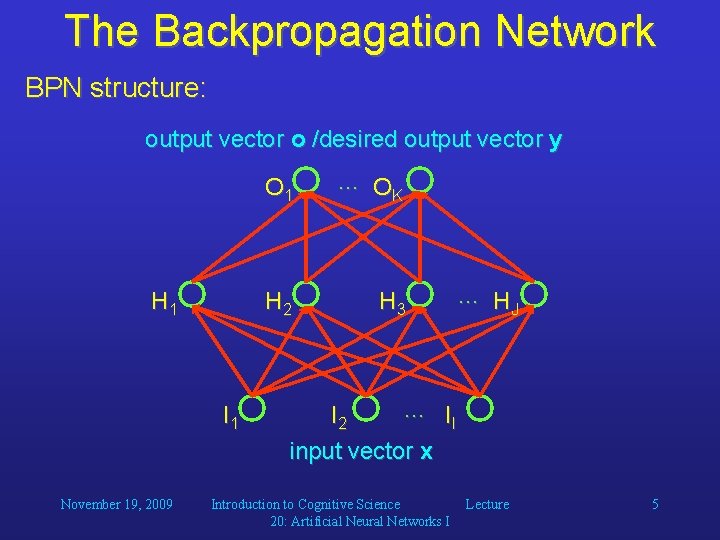 The Backpropagation Network

BPN structure:

output vector **o** /desired output vector **y**

$O_1$ … $O_K$

$H_1$ $H_2$ $H_3$ … $H_J$

$I_1$ $I_2$ … $I_I$

input vector **x**

November 19, 2009 Introduction to Cognitive Science Lecture 20: Artificial Neural Networks I 5